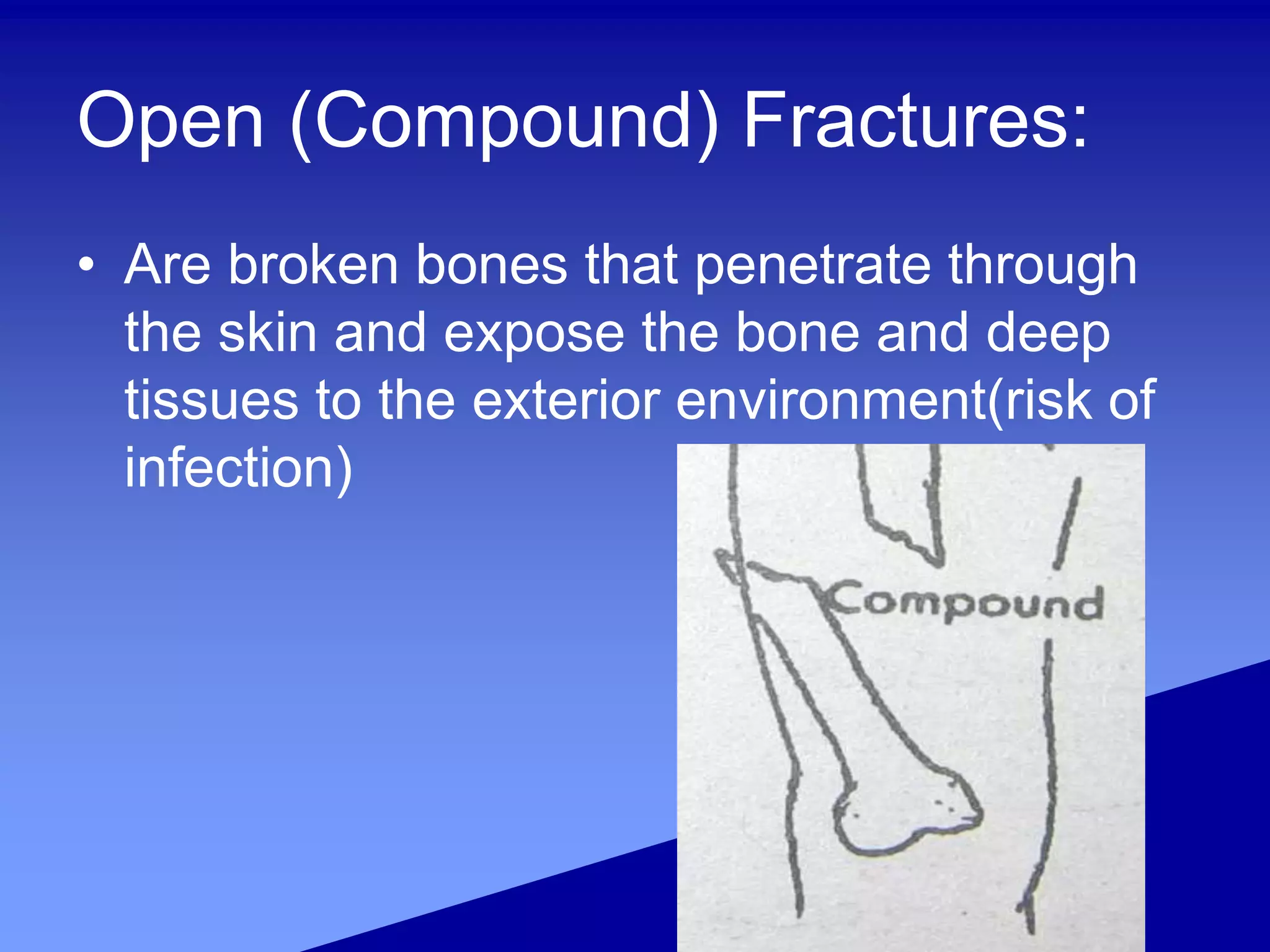 Open (Compound) Fractures:

• Are broken bones that penetrate through the skin and expose the bone and deep tissues to the exterior environment(risk of infection)

Compound